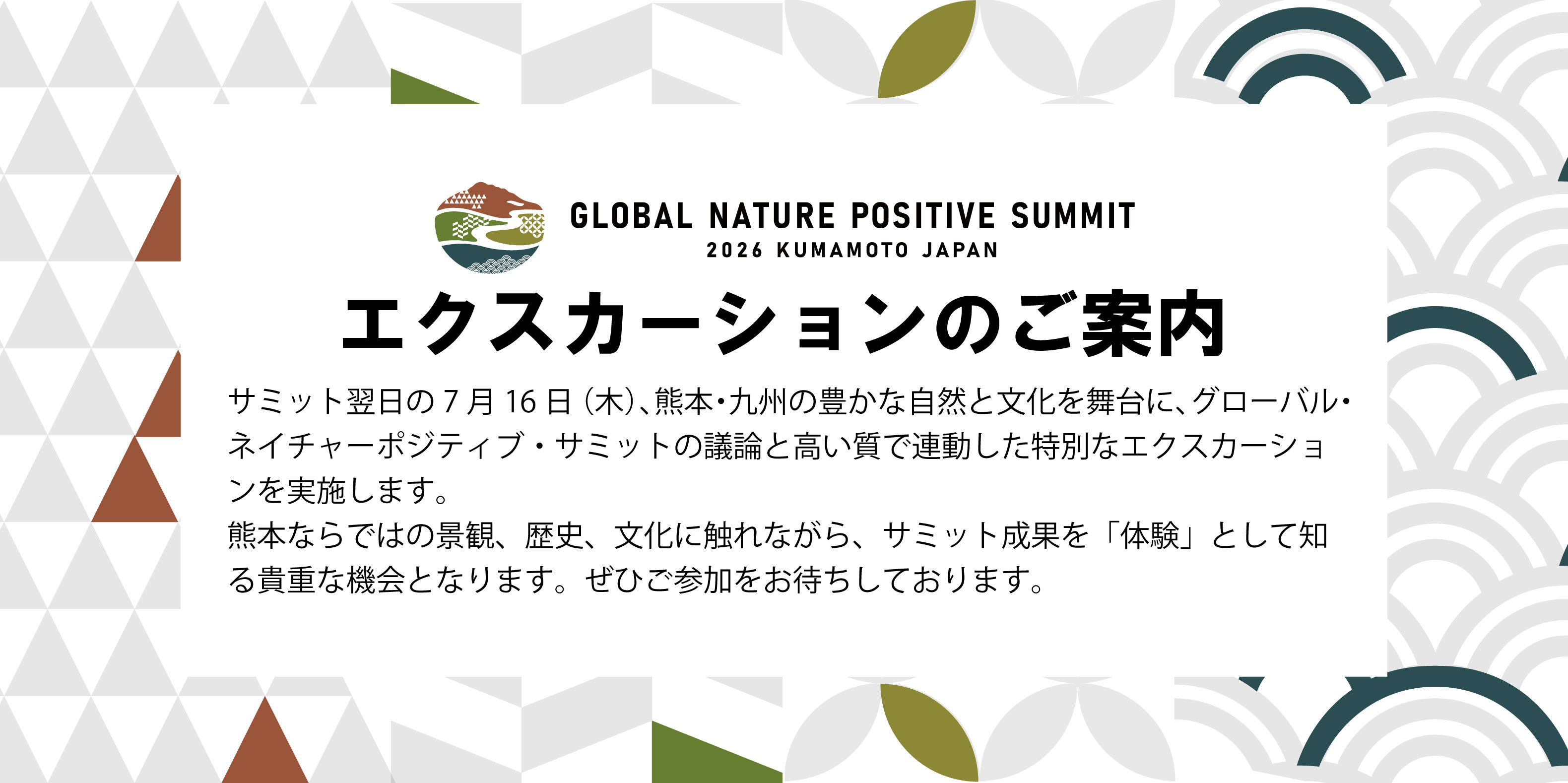 GLOBAL NATURE POSITIVE SUMMIT
2026 KUMAMOTO JAPAN

エクスカーションのご案内

サミット翌日の7月16日（木）、熊本・九州の豊かな自然と文化を舞台に、グローバル・ネイチャーポジティブ・サミットの議論と高い質で連動した特別なエクスカーションを実施します。
熊本ならではの景観、歴史、文化に触れながら、サミット成果を「体験」として知る貴重な機会となります。ぜひご参加をお待ちしております。